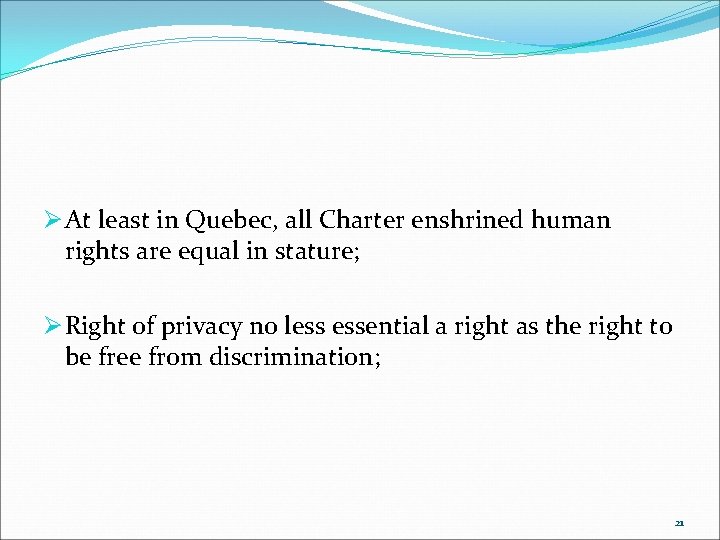 ➢ At least in Quebec, all Charter enshrined human rights are equal in stature;

➢ Right of privacy no less essential a right as the right to be free from discrimination;

21